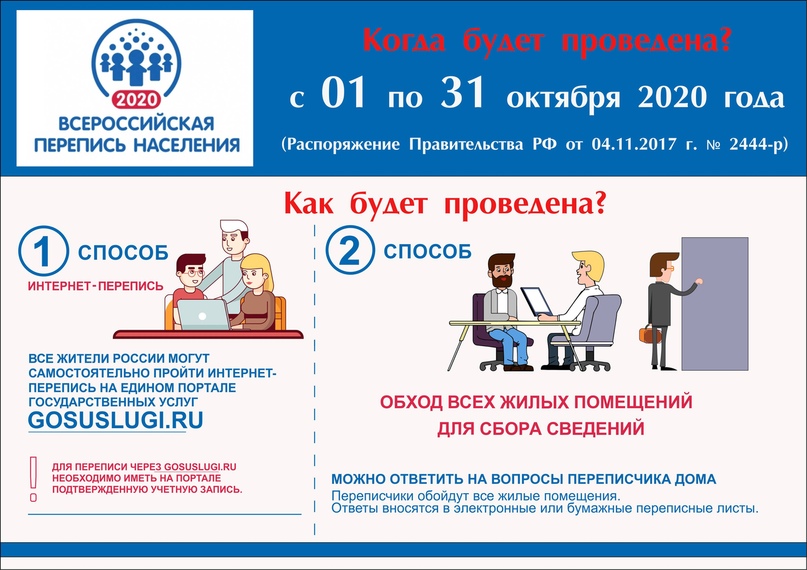 2020
ВСЕРОССИЙСКАЯ ПЕРЕПИСЬ НАСЕЛЕНИЯ

Когда будет проведена?

с 01 по 31 октября 2020 года

(Распоряжение Правительства РФ от 04.11.2017 г. № 2444-р)

Как будет проведена?

1 СПОСОБ

ИНТЕРНЕТ-ПЕРЕПИСЬ

ВСЕ ЖИТЕЛИ РОССИИ МОГУТ САМОСТОЯТЕЛЬНО ПРОЙТИ ИНТЕРНЕТ-ПЕРЕПИСЬ НА ЕДИНОМ ПОРТАЛЕ ГОСУДАРСТВЕННЫХ УСЛУГ

GOSUSLUGI.RU

!

ДЛЯ ПЕРЕПИСИ ЧЕРЕЗ GOSUSLUGI.RU НЕОБХОДИМО ИМЕТЬ НА ПОРТАЛЕ ПОДТВЕРЖДЕННУЮ УЧЕТНУЮ ЗАПИСЬ.

2 СПОСОБ

ОБХОД ВСЕХ ЖИЛЫХ ПОМЕЩЕНИЙ ДЛЯ СБОРА СВЕДЕНИЙ

МОЖНО ОТВЕТИТЬ НА ВОПРОСЫ ПЕРЕПИСЧИКА ДОМА

Переписчики обойдут все жилые помещения.
Ответы вносятся в электронные или бумажные переписные листы.